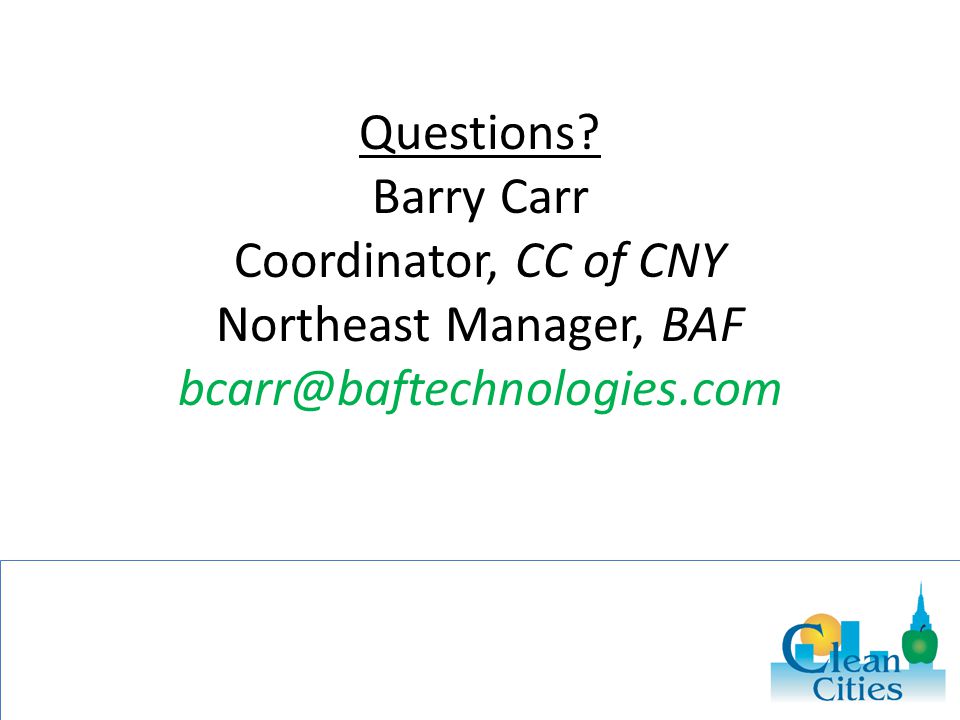 Questions?
Barry Carr
Coordinator, CC of CNY
Northeast Manager, BAF
bcarr@baftechnologies.com

Clean Cities